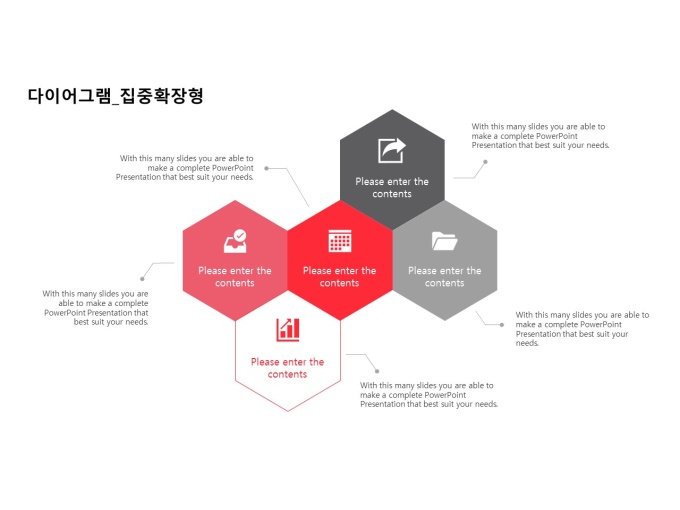 다이어그램_집중확장형

With this many slides you are able to make a complete PowerPoint Presentation that best suit your needs.

With this many slides you are able to make a complete PowerPoint Presentation that best suit your needs.

Please enter the contents

Please enter the contents

Please enter the contents

Please enter the contents

With this many slides you are able to make a complete PowerPoint Presentation that best suit your needs.

With this many slides you are able to make a complete PowerPoint Presentation that best suit your needs.

Please enter the contents

With this many slides you are able to make a complete PowerPoint Presentation that best suit your needs.